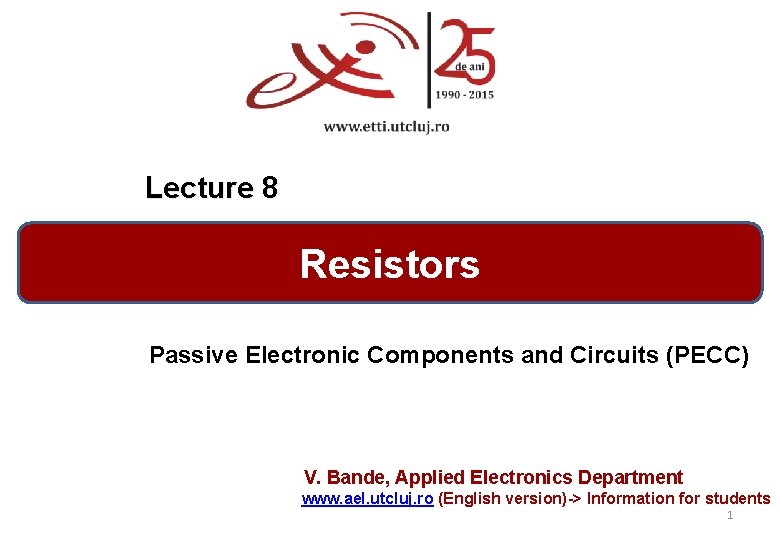 25
de ani
1990 - 2015

www.etti.utcluj.ro

Lecture 8

Resistors

Passive Electronic Components and Circuits (PECC)

V. Bande, Applied Electronics Department
www.ael.utcluj.ro (English version)-> Information for students

1